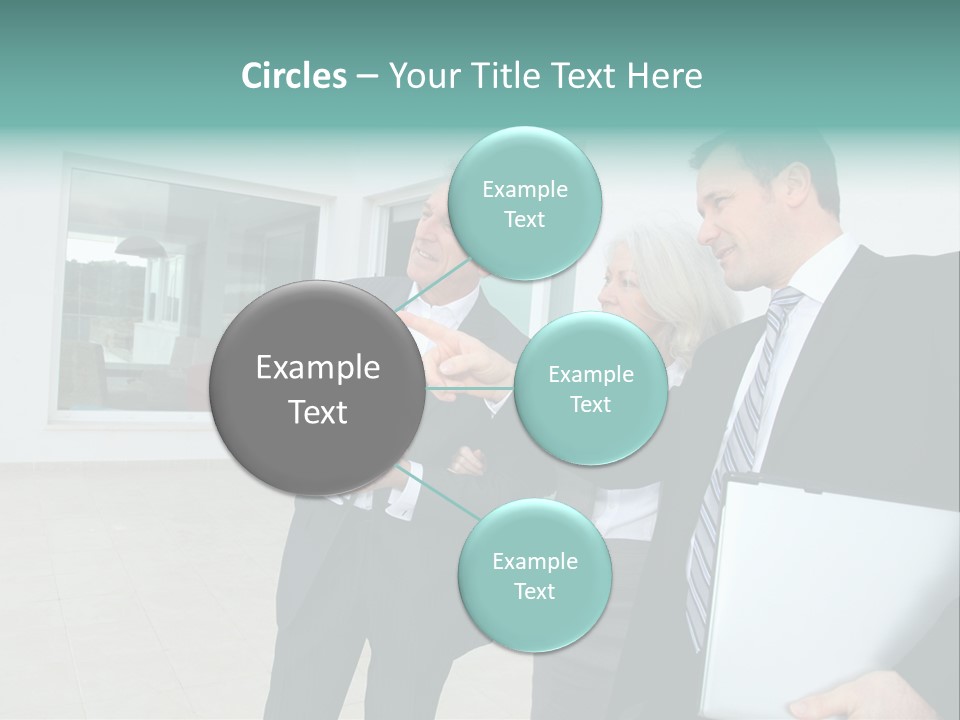 Circles – Your Title Text Here

Example Text

Example Text

Example Text

Example Text